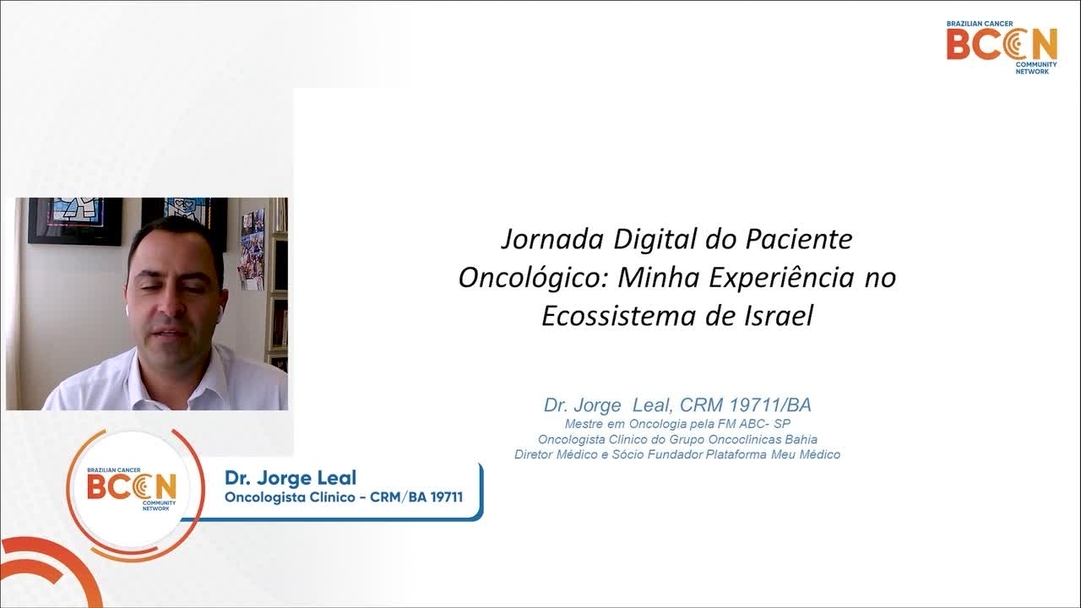 BRAZILIAN CANCER
BCCN
COMMUNITY NETWORK

Jornada Digital do Paciente Oncológico: Minha Experiência no Ecossistema de Israel

Dr. Jorge Leal, CRM 19711/BA
Mestre em Oncologia pela FM ABC- SP
Oncologista Clínico do Grupo Oncoclínicas Bahia
Diretor Médico e Sócio Fundador Plataforma Meu Médico

BRAZILIAN CANCER
BCCN
COMMUNITY NETWORK

Dr. Jorge Leal
Oncologista Clínico - CRM/BA 19711